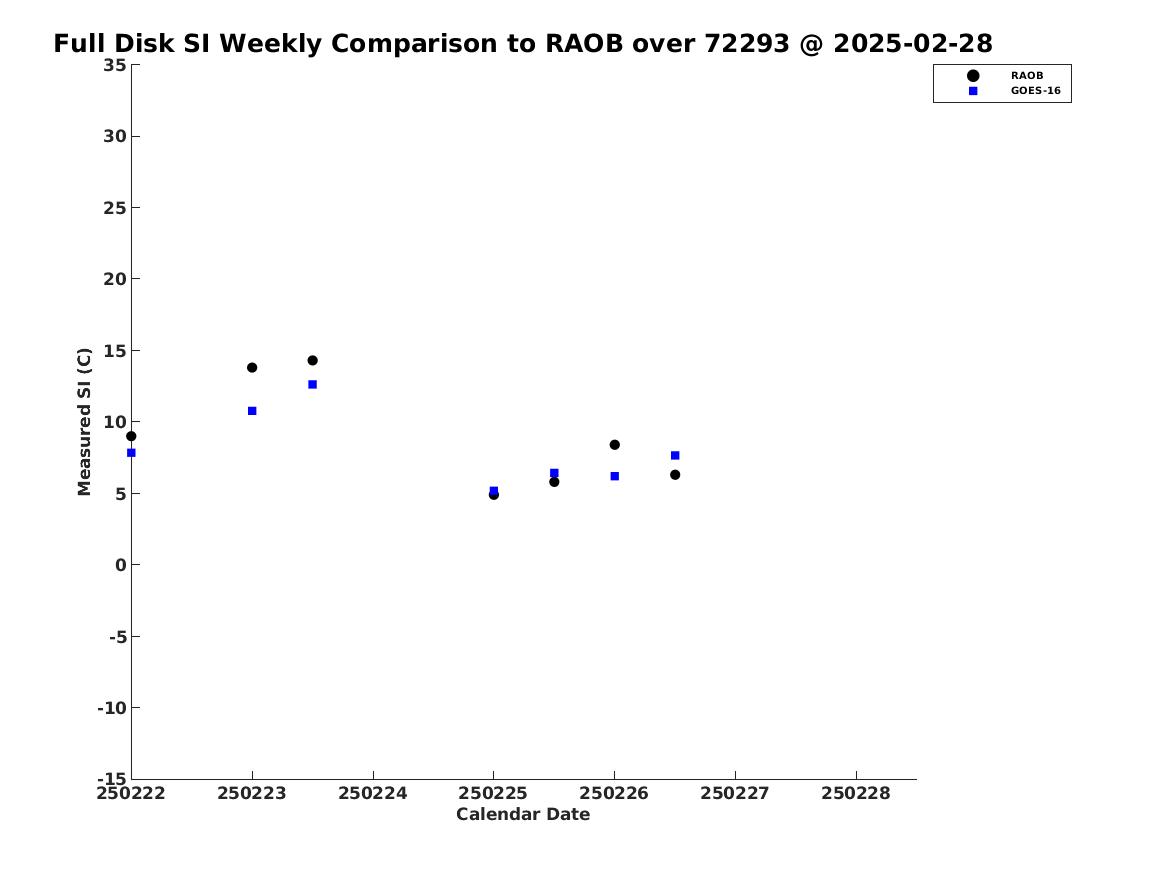 Full Disk SI Weekly Comparison to RAOB over 72293 @ 2025-02-28

RAOB
GOES-16

Measured SI (C)

35
30
25
20
15
10
5
0
-5
-10
-15

250222 250223 250224 250225 250226 250227 250228

Calendar Date